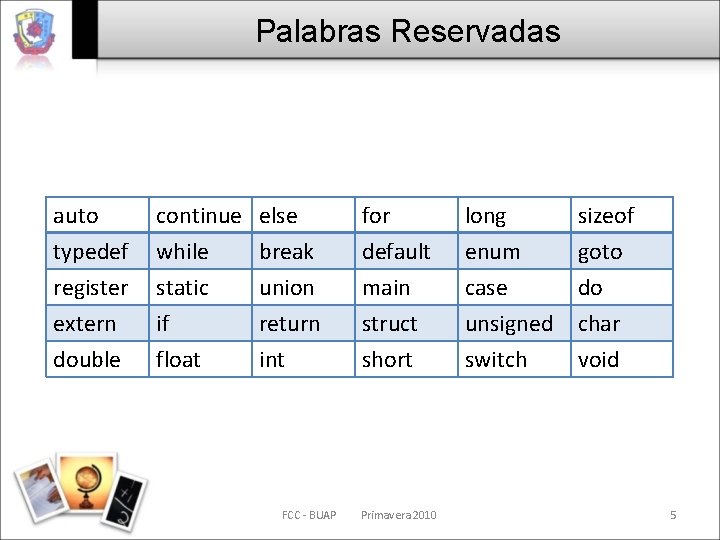 Palabras Reservadas

| auto | continue | else | for | long | sizeof |
|---|---|---|---|---|---|
| typedef | while | break | default | enum | goto |
| register | static | union | main | case | do |
| extern | if | return | struct | unsigned | char |
| double | float | int | short | switch | void |

FCC - BUAP Primavera 2010 5